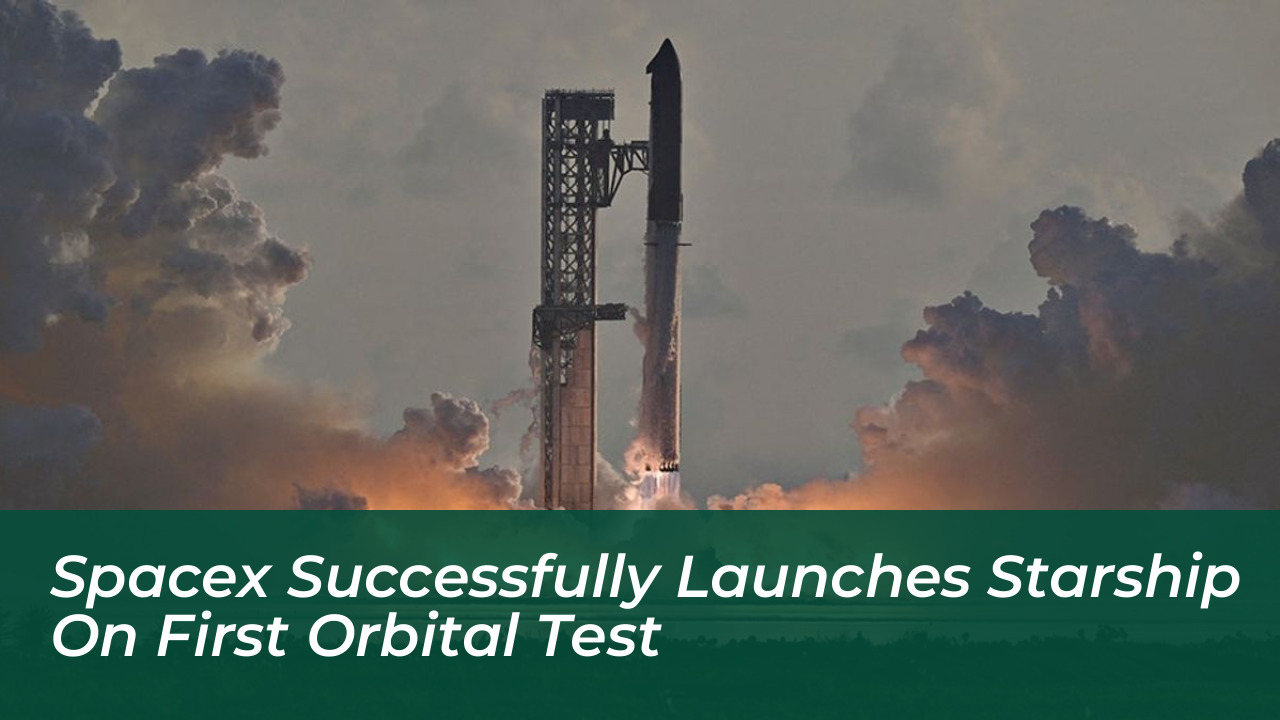 Spacex Successfully Launches Starship On First Orbital Test